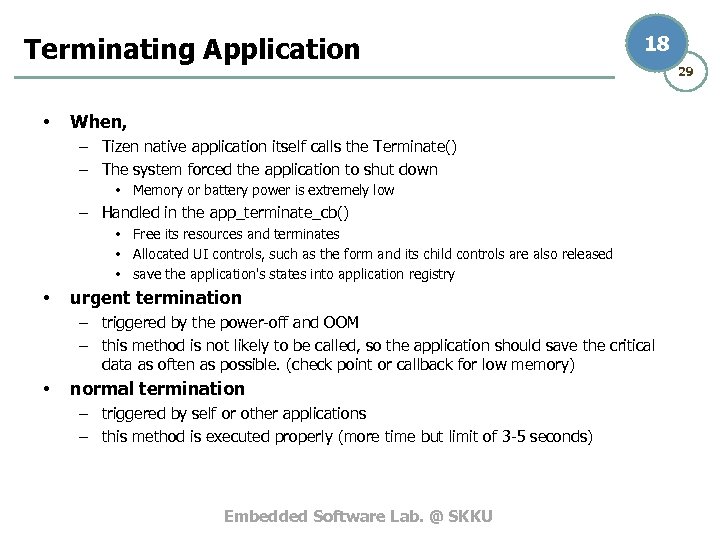 Terminating Application

18

29

• When,
  – Tizen native application itself calls the Terminate()
  – The system forced the application to shut down
    • Memory or battery power is extremely low
  – Handled in the app_terminate_cb()
    • Free its resources and terminates
    • Allocated UI controls, such as the form and its child controls are also released
    • save the application's states into application registry
• urgent termination
  – triggered by the power-off and OOM
  – this method is not likely to be called, so the application should save the critical data as often as possible. (check point or callback for low memory)
• normal termination
  – triggered by self or other applications
  – this method is executed properly (more time but limit of 3-5 seconds)

Embedded Software Lab. @ SKKU